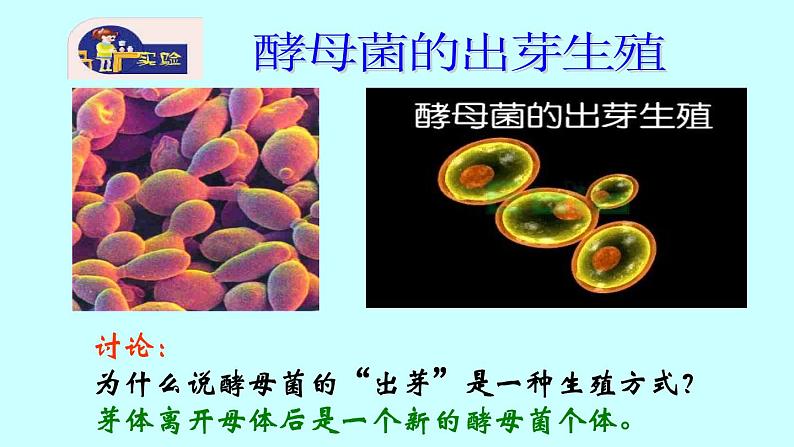 实验

酵母菌的出芽生殖

酵母菌的出芽生殖

讨论：

为什么说酵母菌的“出芽”是一种生殖方式？

芽体离开母体后是一个新的酵母菌个体。